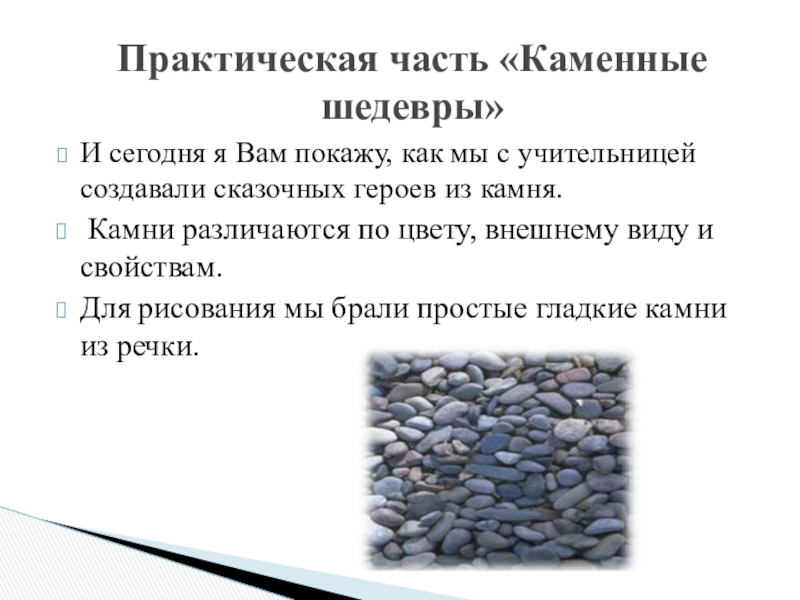 Практическая часть «Каменные шедевры»

И сегодня я Вам покажу, как мы с учительницей создавали сказочных героев из камня.

Камни различаются по цвету, внешнему виду и свойствам.

Для рисования мы брали простые гладкие камни из речки.